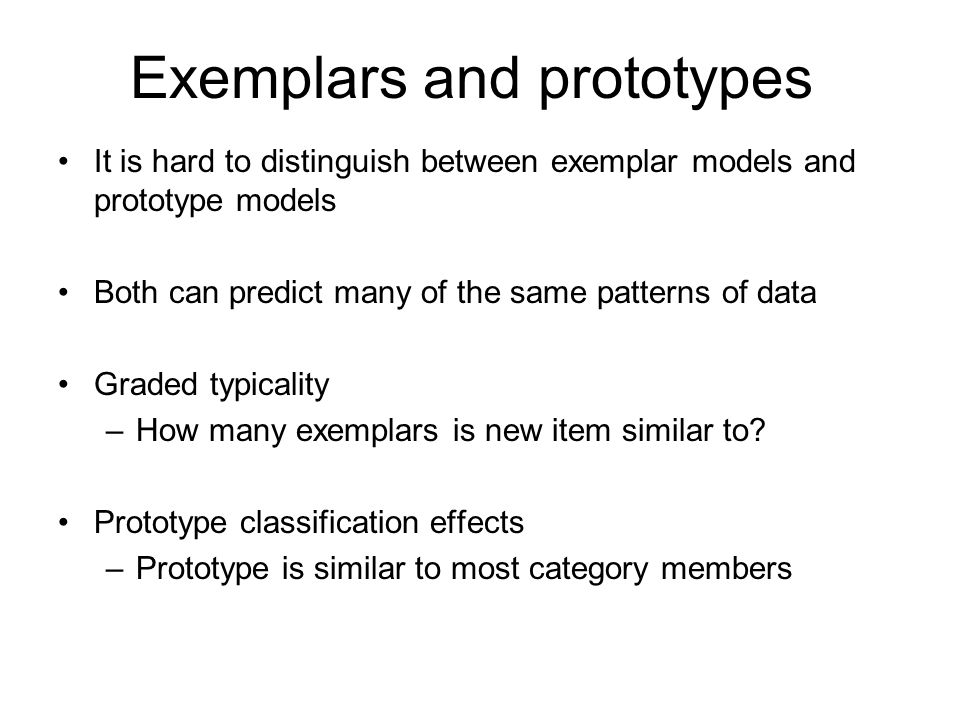 Exemplars and prototypes

• It is hard to distinguish between exemplar models and prototype models

• Both can predict many of the same patterns of data

• Graded typicality
– How many exemplars is new item similar to?

• Prototype classification effects
– Prototype is similar to most category members